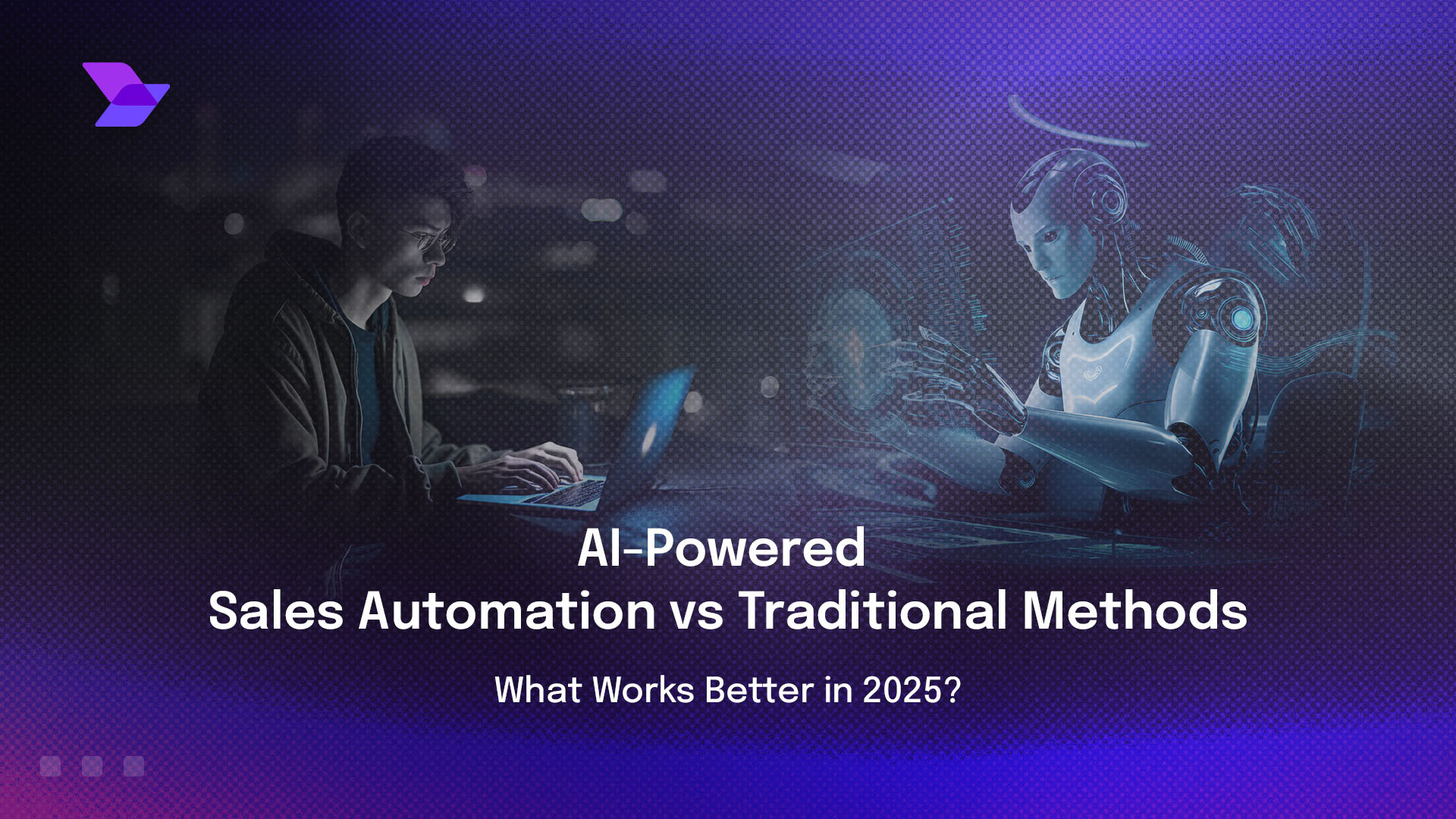 AI-Powered
Sales Automation vs Traditional Methods

What Works Better in 2025?